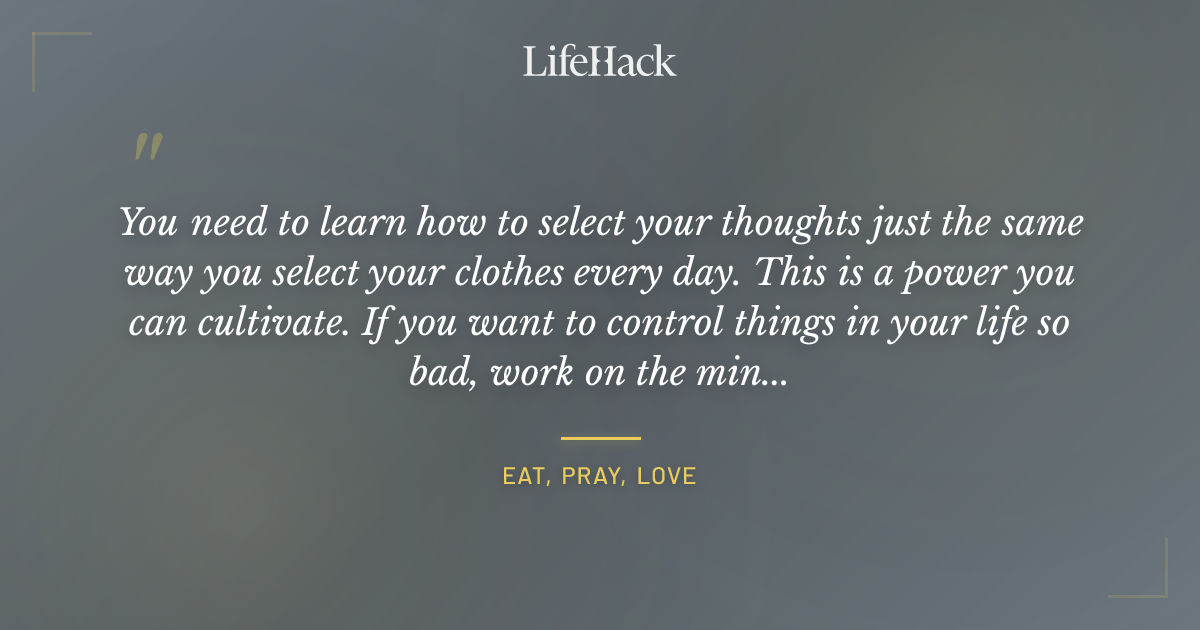 LifeHack

"

You need to learn how to select your thoughts just the same way you select your clothes every day. This is a power you can cultivate. If you want to control things in your life so bad, work on the min...

EAT, PRAY, LOVE